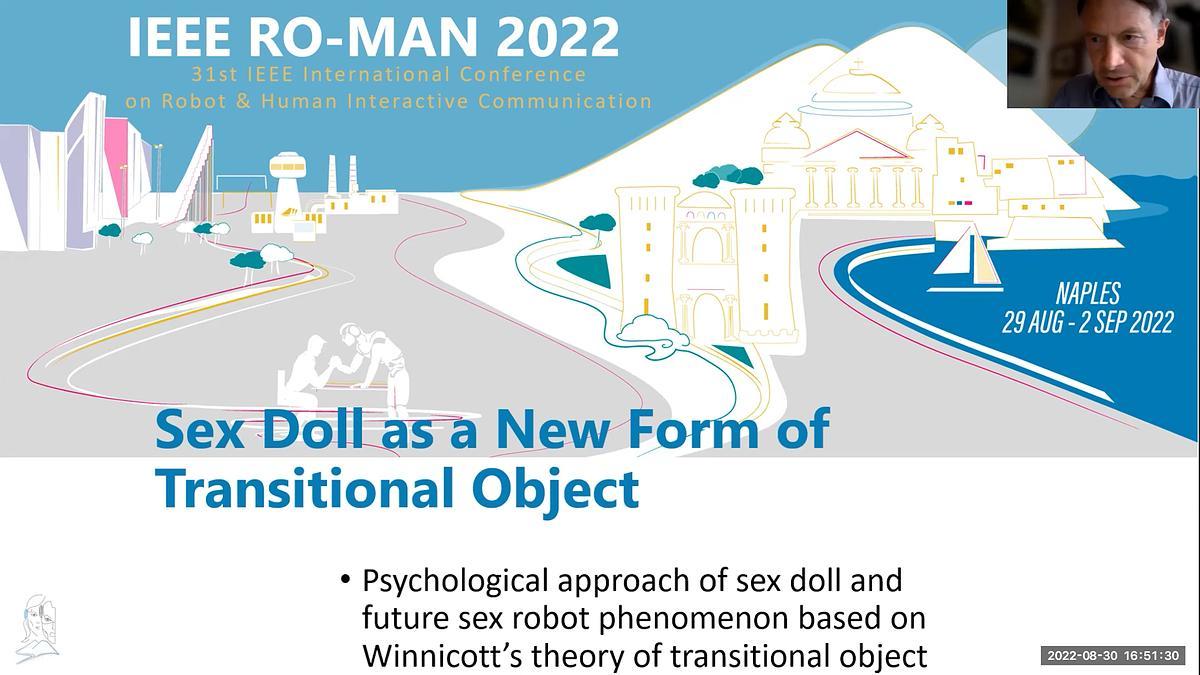 IEEE RO-MAN 2022
31st IEEE International Conference on Robot & Human Interactive Communication

NAPLES
29 AUG - 2 SEP 2022

Sex Doll as a New Form of Transitional Object

• Psychological approach of sex doll and future sex robot phenomenon based on Winnicott's theory of transitional object

2022-08-30 16:51:30